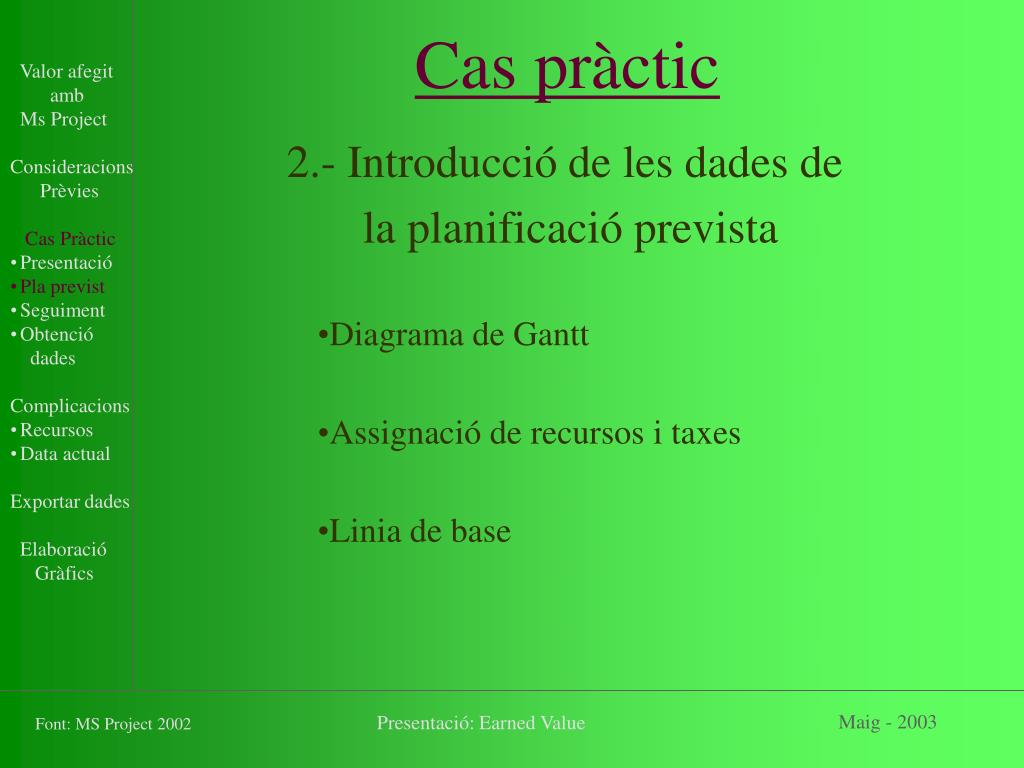 Valor afegit amb Ms Project

Consideracions Prèvies

Cas Pràctic
• Presentació
• Pla previst
• Seguiment
• Obtenció dades

Complicacions
• Recursos
• Data actual

Exportar dades

Elaboració Gràfics

Cas pràctic

2.- Introducció de les dades de la planificació prevista

•Diagrama de Gantt

•Assignació de recursos i taxes

•Linia de base

Font: MS Project 2002

Presentació: Earned Value

Maig - 2003